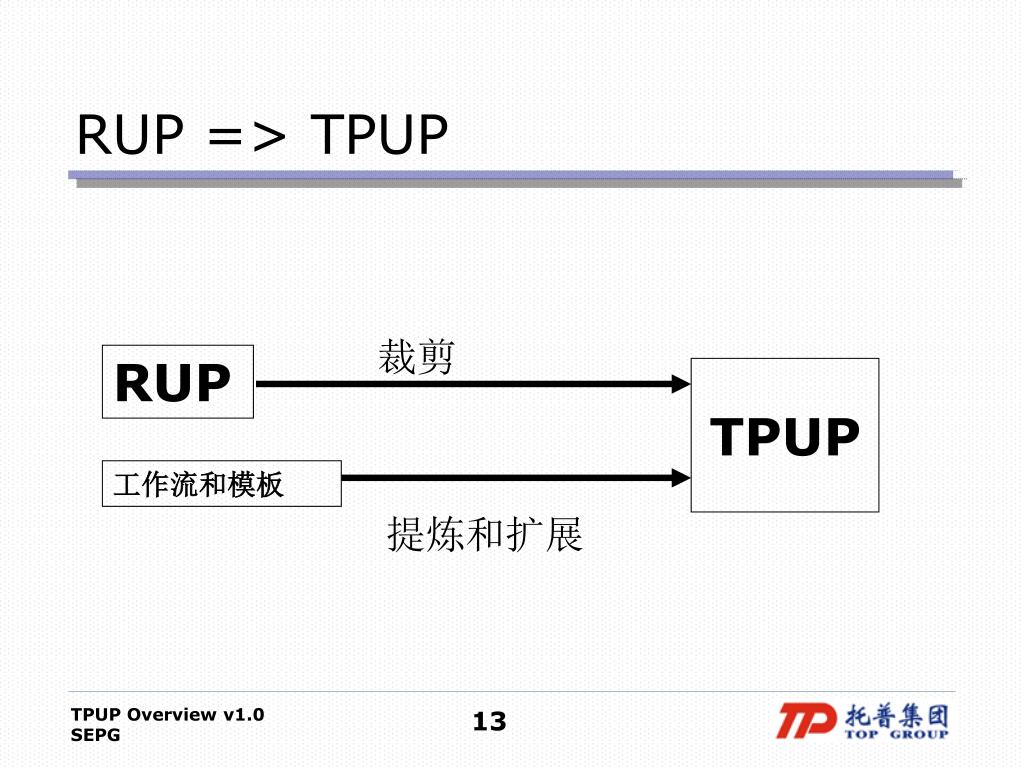 RUP => TPUP

RUP

裁剪

TPUP

工作流和模板

提炼和扩展

TPUP Overview v1.0
SEPG

13

TP 托普集团
TOP GROUP